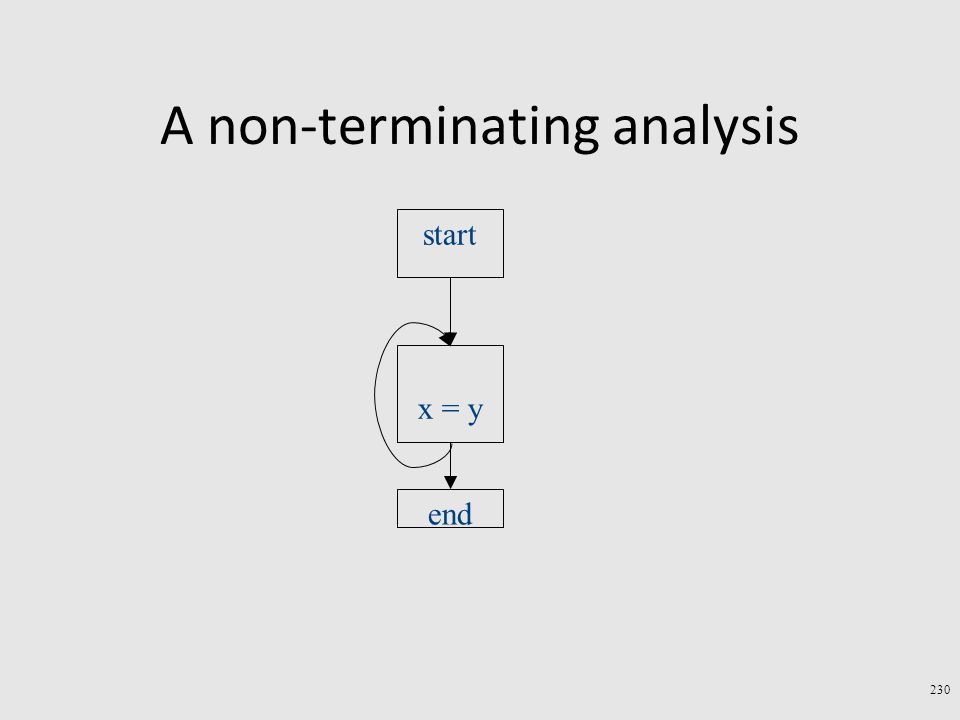 A non-terminating analysis

start

x = y

end

230